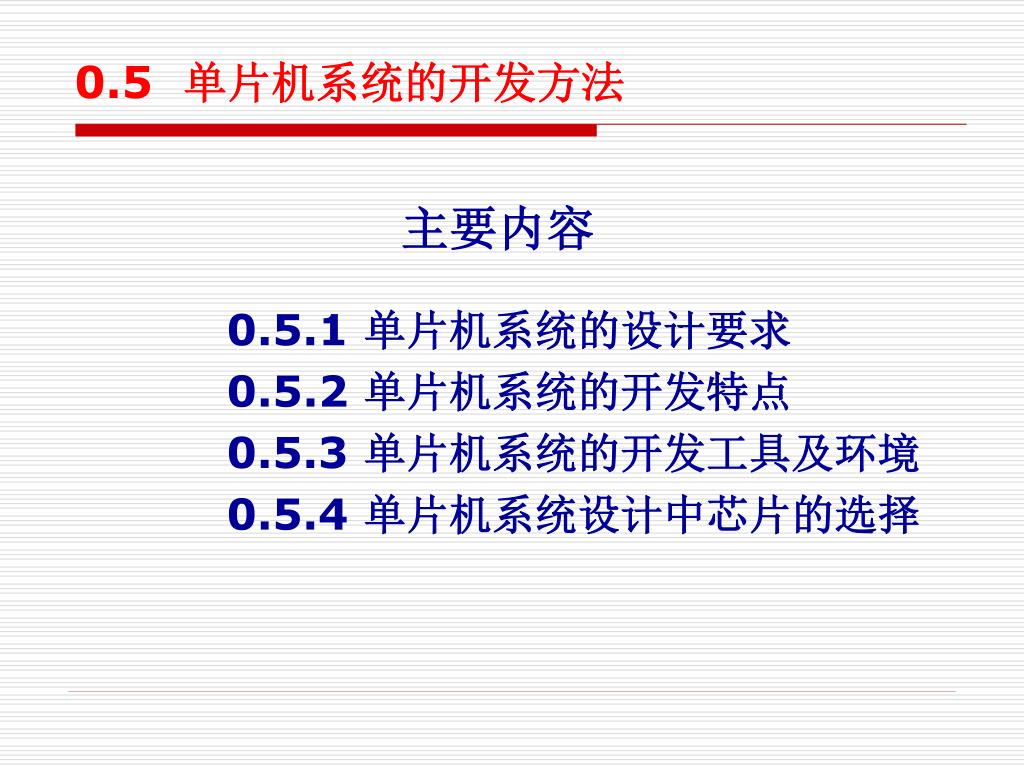 0.5 单片机系统的开发方法

主要内容

0.5.1 单片机系统的设计要求
0.5.2 单片机系统的开发特点
0.5.3 单片机系统的开发工具及环境
0.5.4 单片机系统设计中芯片的选择